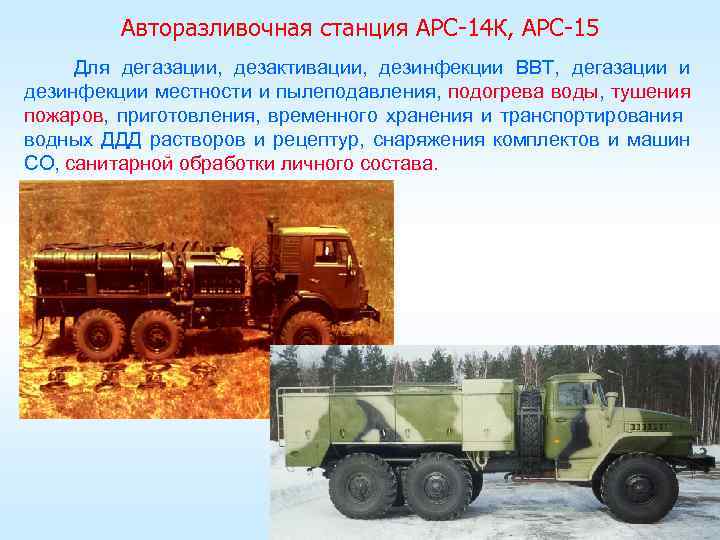 Авторазливочная станция АРС-14К, АРС-15

Для дегазации, дезактивации, дезинфекции ВВТ, дегазации и дезинфекции местности и пылеподавления, подогрева воды, тушения пожаров, приготовления, временного хранения и транспортирования водных ДДД растворов и рецептур, снаряжения комплектов и машин СО, санитарной обработки личного состава.